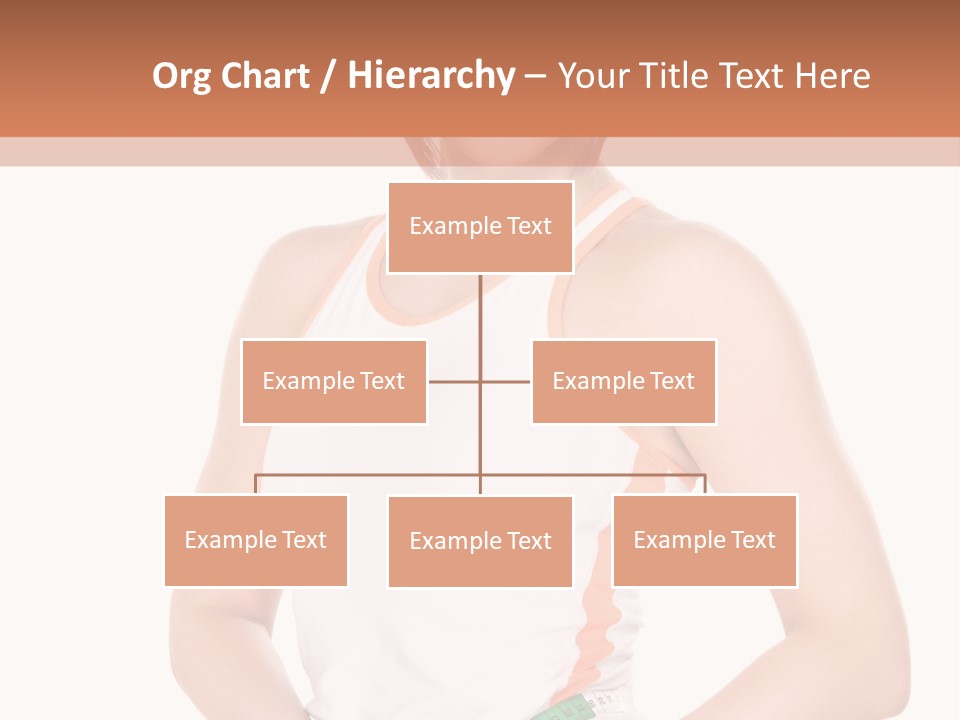 Org Chart / Hierarchy – Your Title Text Here

Example Text

Example Text

Example Text

Example Text

Example Text

Example Text